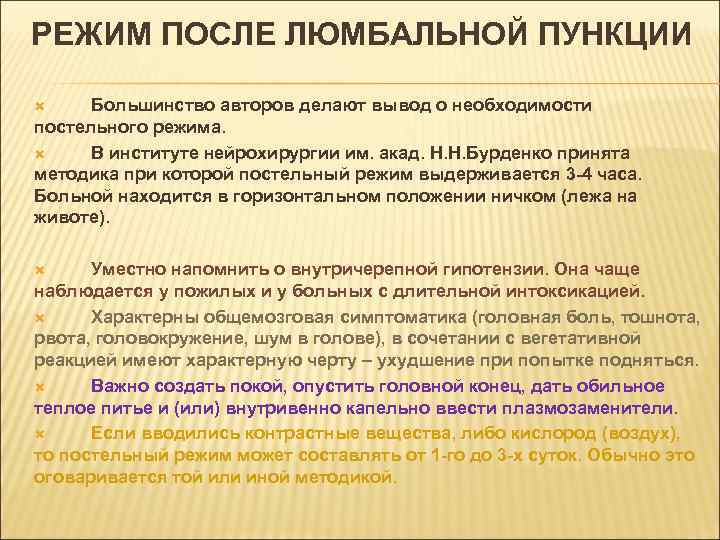 РЕЖИМ ПОСЛЕ ЛЮМБАЛЬНОЙ ПУНКЦИИ

Большинство авторов делают вывод о необходимости постельного режима.

В институте нейрохирургии им. акад. Н.Н.Бурденко принята методика при которой постельный режим выдерживается 3-4 часа. Больной находится в горизонтальном положении ничком (лежа на животе).

Уместно напомнить о внутричерепной гипотензии. Она чаще наблюдается у пожилых и у больных с длительной интоксикацией.

Характерны общемозговая симптоматика (головная боль, тошнота, рвота, головокружение, шум в голове), в сочетании с вегетативной реакцией имеют характерную черту – ухудшение при попытке подняться.

Важно создать покой, опустить головной конец, дать обильное теплое питье и (или) внутривенно капельно ввести плазмозаменители.

Если вводились контрастные вещества, либо кислород (воздух), то постельный режим может составлять от 1-го до 3-х суток. Обычно это оговаривается той или иной методикой.